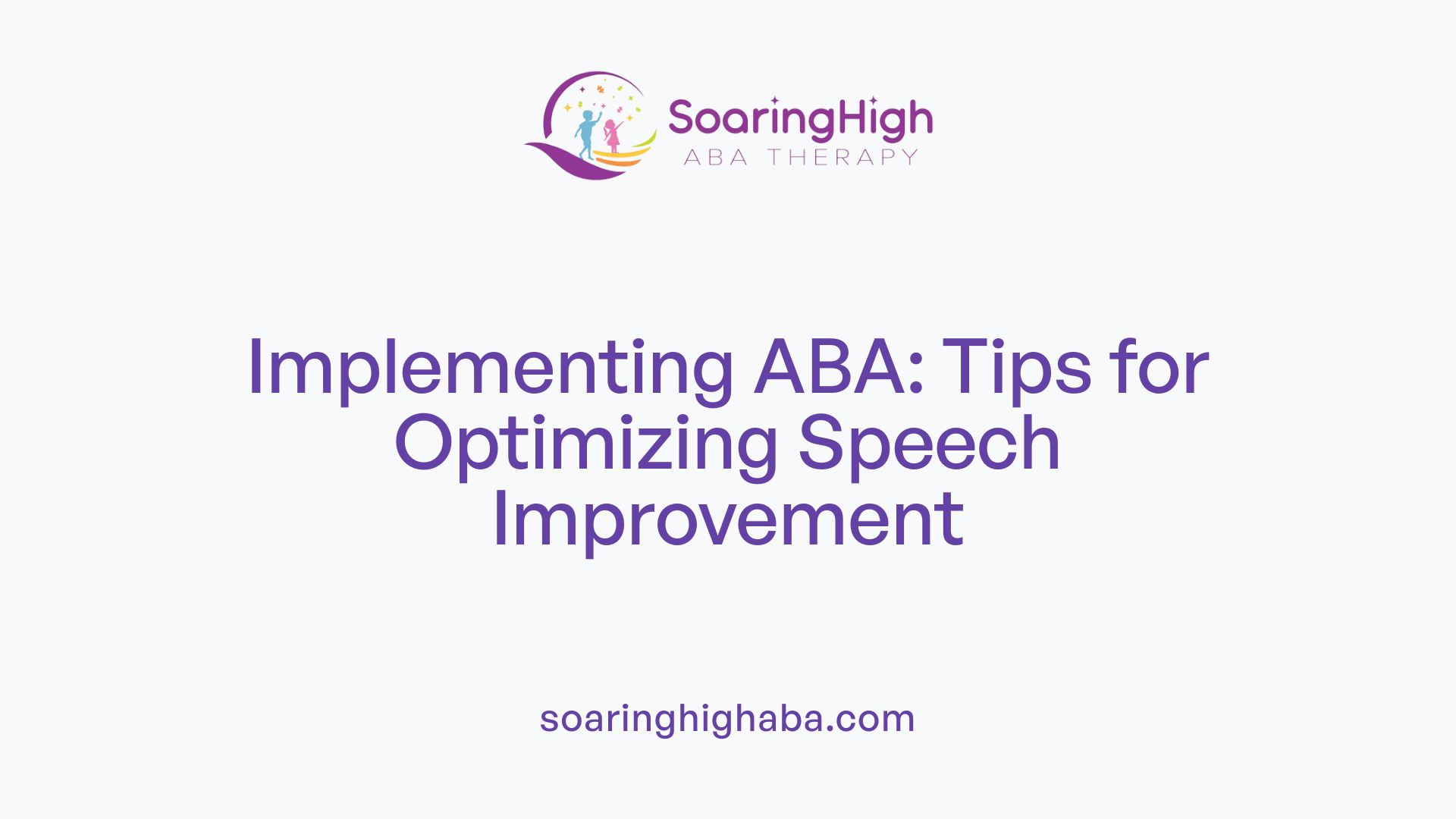 SoaringHigh
ABA THERAPY

Implementing ABA: Tips for Optimizing Speech Improvement

soaringhighaba.com